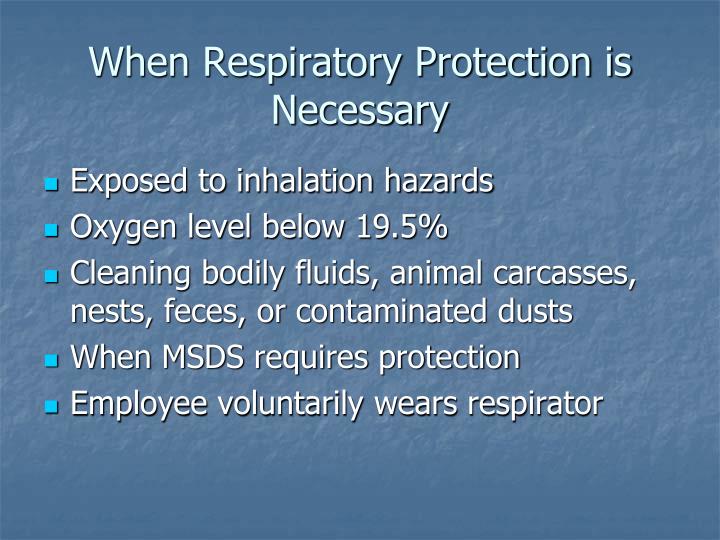 When Respiratory Protection is Necessary

• Exposed to inhalation hazards
• Oxygen level below 19.5%
• Cleaning bodily fluids, animal carcasses, nests, feces, or contaminated dusts
• When MSDS requires protection
• Employee voluntarily wears respirator